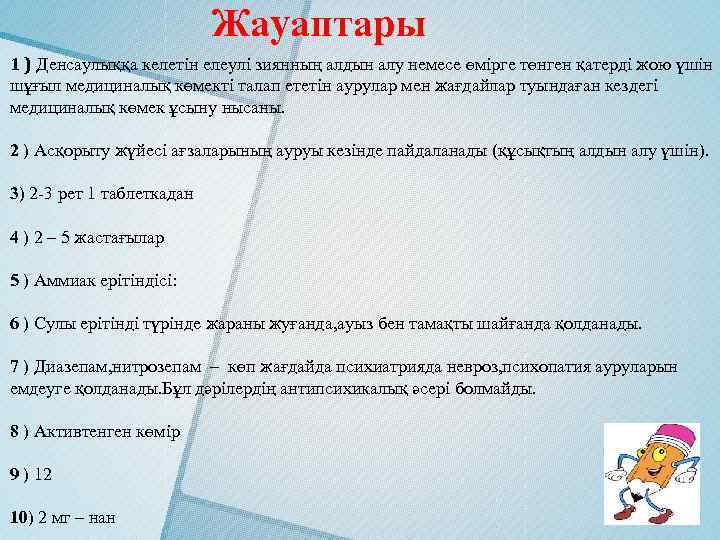 Жауаптары

1 ) Денсаулыққа келетін елеулі зиянның алдын алу немесе өмірге төнген қатерді жою үшін шұғыл медициналық көмекті талап ететін аурулар мен жағдайлар туындаған кездегі медициналық көмек ұсыну нысаны.

2 ) Асқорыту жүйесі ағзаларының ауруы кезінде пайдаланады (құсықтың алдын алу үшін).

3) 2-3 рет 1 таблеткадан

4 ) 2 – 5 жастағылар

5 ) Аммиак ерітіндісі:

6 ) Сулы ерітінді түрінде жараны жуғанда,ауыз бен тамақты шайғанда қолданады.

7 ) Диазепам,нитрозепам – көп жағдайда психиатрияда невроз,психопатия ауруларын емдеуге қолданады.Бұл дәрілердің антипсихикалық әсері болмайды.

8 ) Активтенген көмір

9 ) 12

10) 2 мг – нан